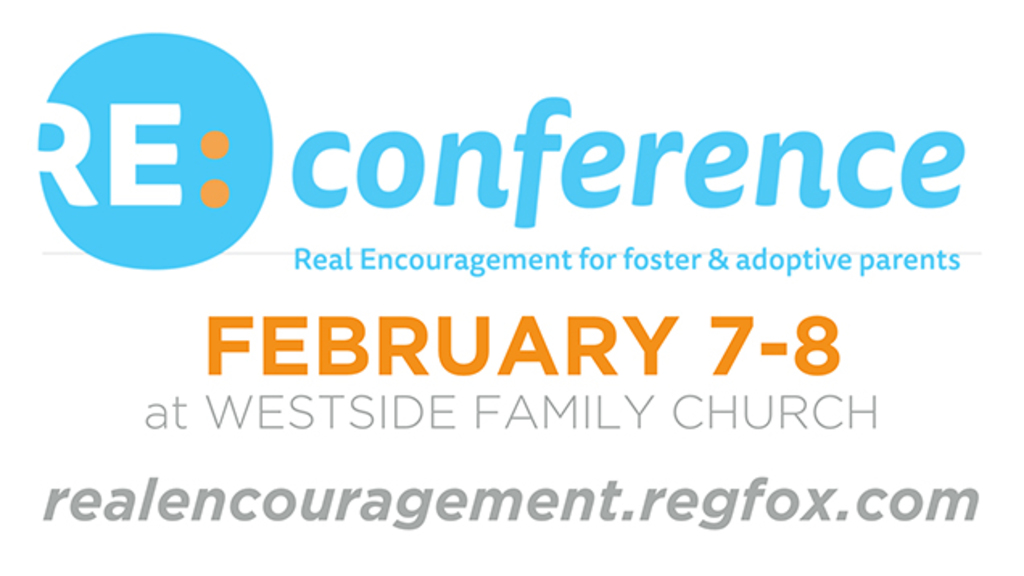 RE: conference

Real Encouragement for foster & adoptive parents

FEBRUARY 7-8

at WESTSIDE FAMILY CHURCH

realencouragement.regfox.com